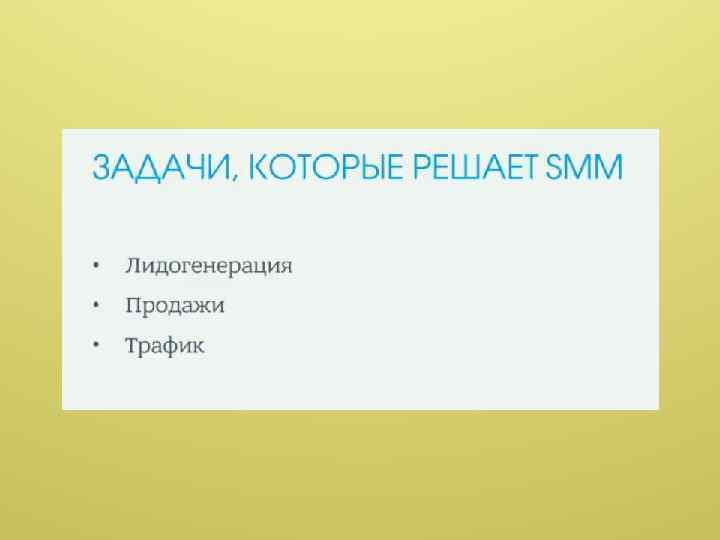 ЗАДАЧИ, КОТОРЫЕ РЕШАЕТ SMM

• Лидогенерация
• Продажи
• Трафик